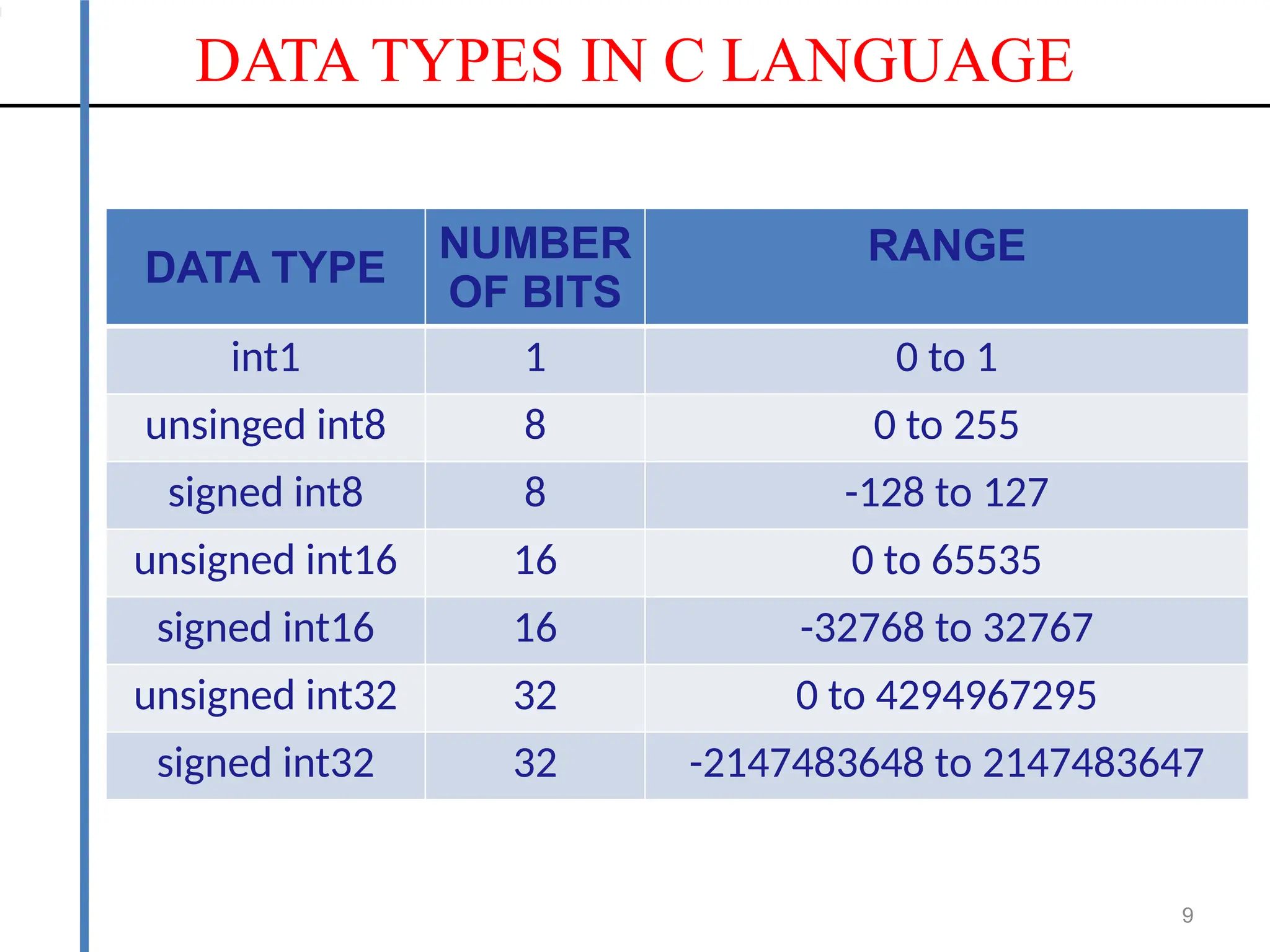 DATA TYPES IN C LANGUAGE

| DATA TYPE | NUMBER OF BITS | RANGE |
|---|---|---|
| int1 | 1 | 0 to 1 |
| unsinged int8 | 8 | 0 to 255 |
| signed int8 | 8 | -128 to 127 |
| unsigned int16 | 16 | 0 to 65535 |
| signed int16 | 16 | -32768 to 32767 |
| unsigned int32 | 32 | 0 to 4294967295 |
| signed int32 | 32 | -2147483648 to 2147483647 |

9